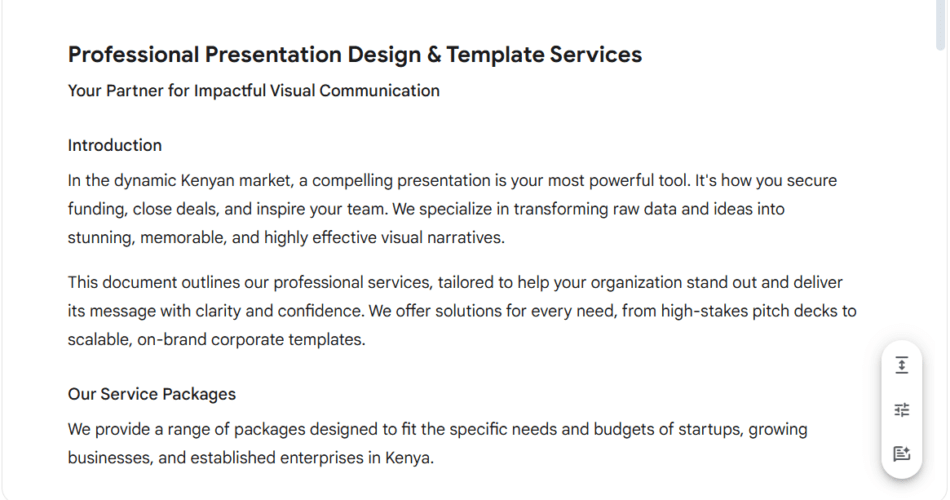 Professional Presentation Design & Template Services

Your Partner for Impactful Visual Communication

Introduction

In the dynamic Kenyan market, a compelling presentation is your most powerful tool. It's how you secure funding, close deals, and inspire your team. We specialize in transforming raw data and ideas into stunning, memorable, and highly effective visual narratives.

This document outlines our professional services, tailored to help your organization stand out and deliver its message with clarity and confidence. We offer solutions for every need, from high-stakes pitch decks to scalable, on-brand corporate templates.

Our Service Packages

We provide a range of packages designed to fit the specific needs and budgets of startups, growing businesses, and established enterprises in Kenya.